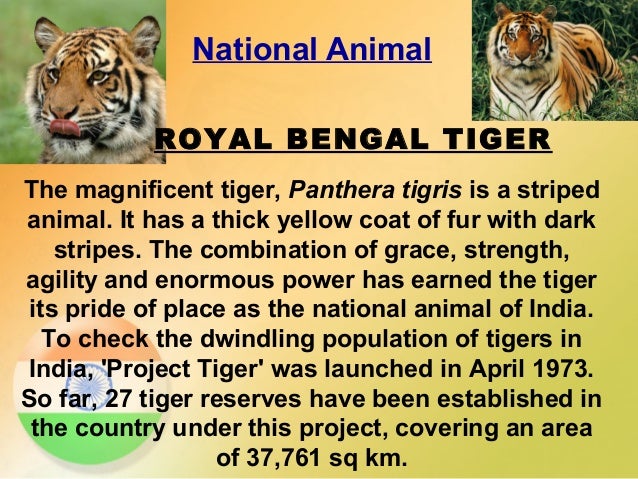 National Animal

ROYAL BENGAL TIGER

The magnificent tiger, Panthera tigris is a striped animal. It has a thick yellow coat of fur with dark stripes. The combination of grace, strength, agility and enormous power has earned the tiger its pride of place as the national animal of India. To check the dwindling population of tigers in India, 'Project Tiger' was launched in April 1973. So far, 27 tiger reserves have been established in the country under this project, covering an area of 37,761 sq km.